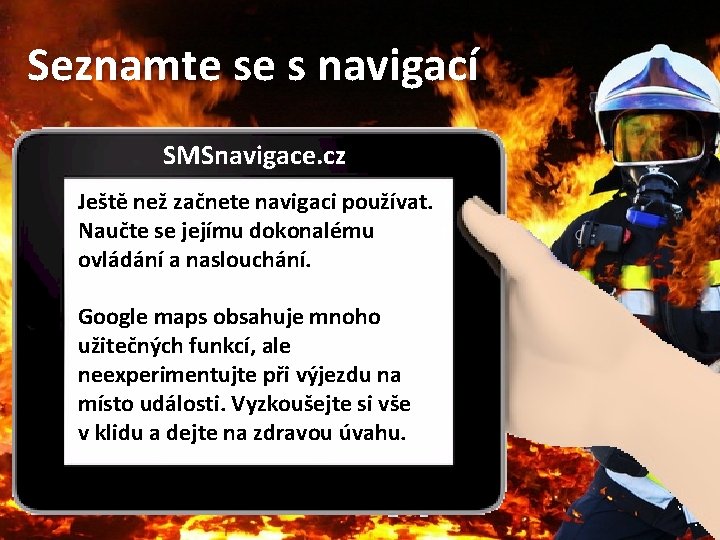 Seznamte se s navigací

SMSnavigace.cz

Ještě než začnete navigaci používat. Naučte se jejímu dokonalému ovládání a naslouchání.

Google maps obsahuje mnoho užitečných funkcí, ale neexperimentujte při výjezdu na místo události. Vyzkoušejte si vše v klidu a dejte na zdravou úvahu.